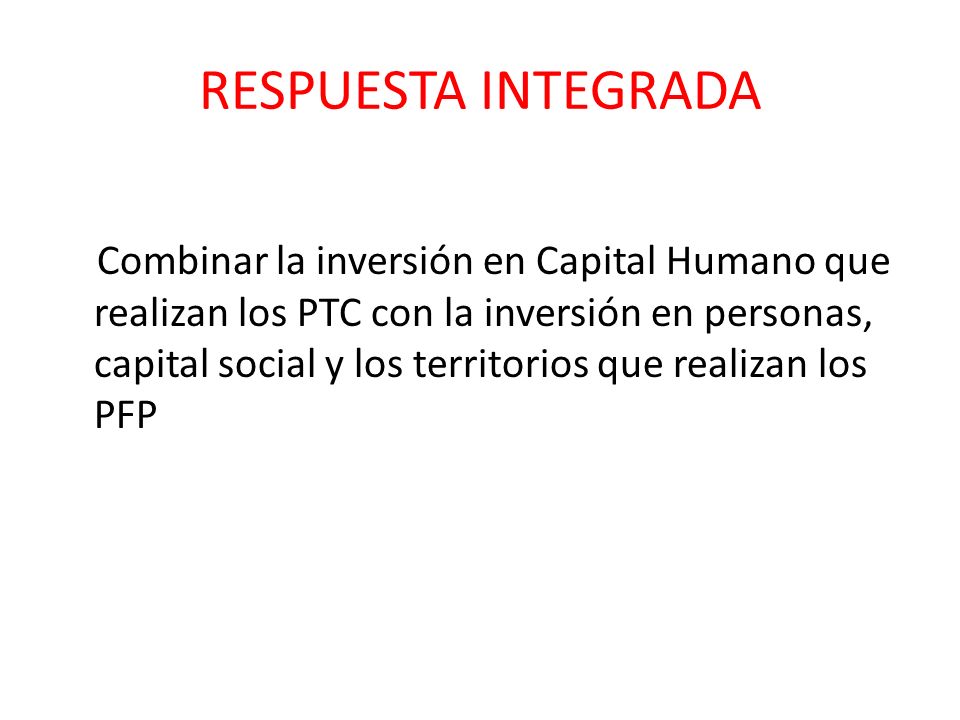 RESPUESTA INTEGRADA

Combinar la inversión en Capital Humano que realizan los PTC con la inversión en personas, capital social y los territorios que realizan los PFP